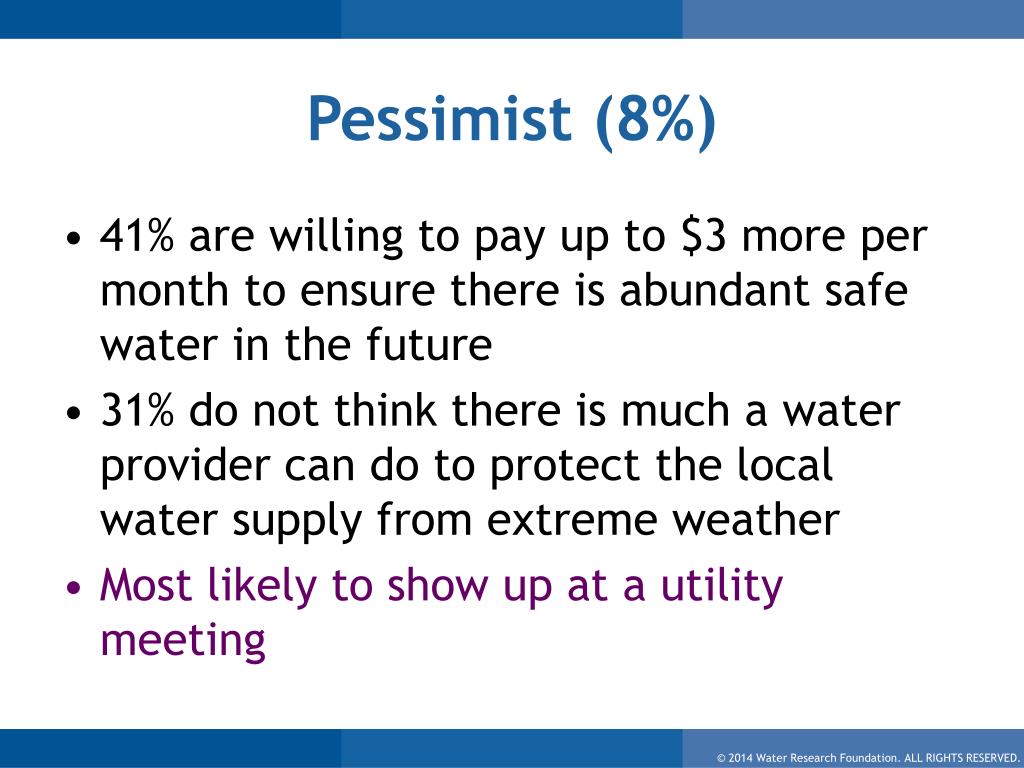 Pessimist (8%)

• 41% are willing to pay up to \$3 more per month to ensure there is abundant safe water in the future

• 31% do not think there is much a water provider can do to protect the local water supply from extreme weather

• Most likely to show up at a utility meeting

© 2014 Water Research Foundation. ALL RIGHTS RESERVED.